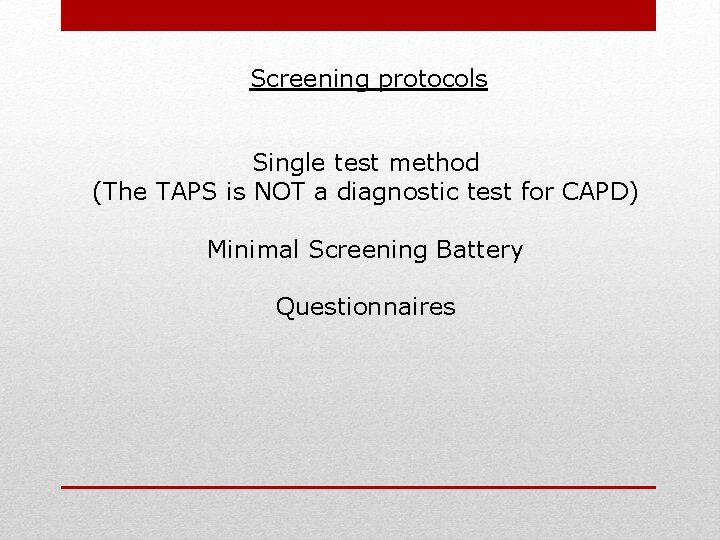 Screening protocols

Single test method
(The TAPS is NOT a diagnostic test for CAPD)

Minimal Screening Battery

Questionnaires